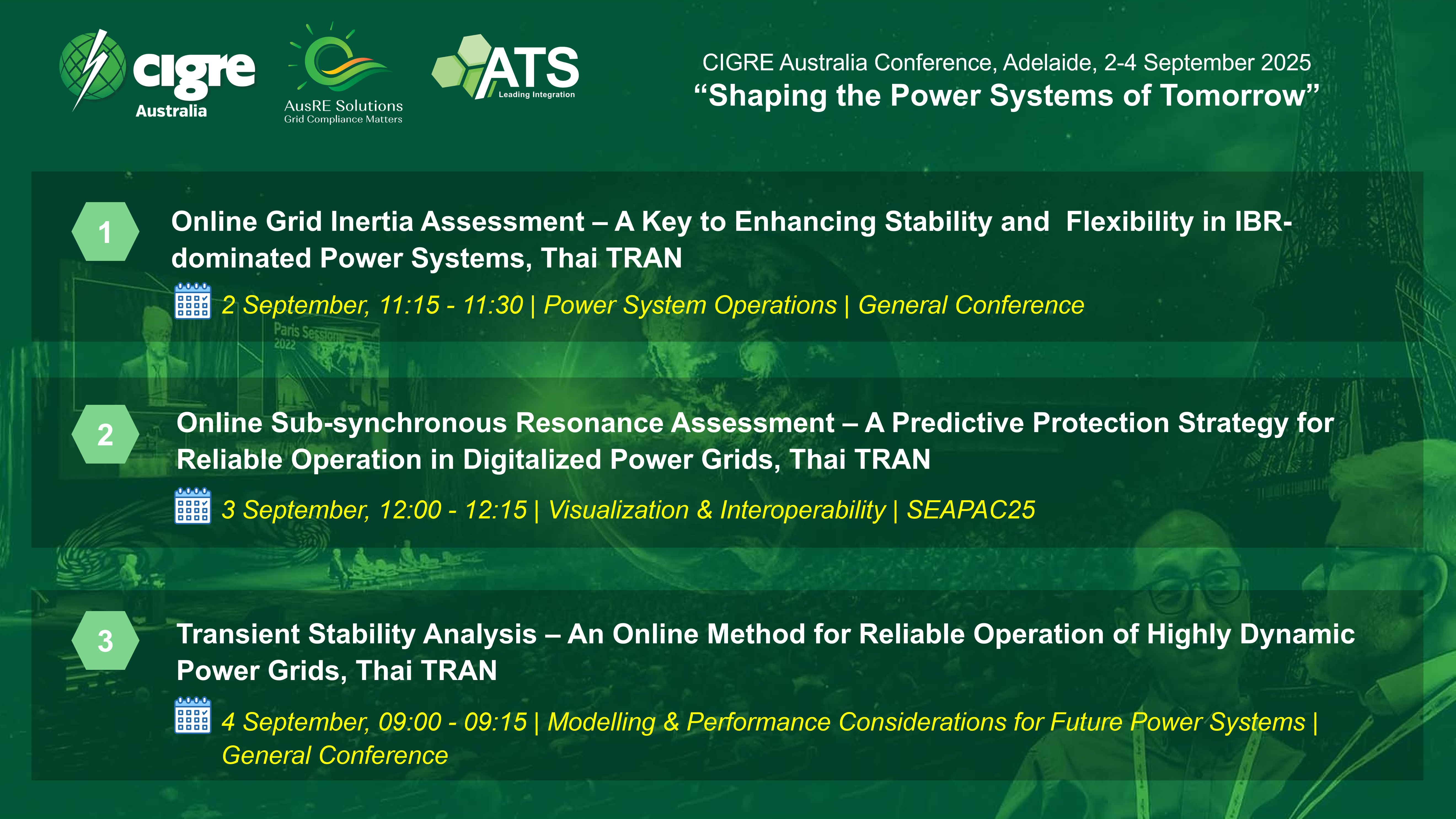 cigre Australia

AusRE Solutions
Grid Compliance Matters

ATS
Leading Integration

CIGRE Australia Conference, Adelaide, 2-4 September 2025
“Shaping the Power Systems of Tomorrow”

1

Online Grid Inertia Assessment – A Key to Enhancing Stability and Flexibility in IBR-dominated Power Systems, Thai TRAN

2 September, 11:15 - 11:30 | Power System Operations | General Conference

Paris Session 2022

2

Online Sub-synchronous Resonance Assessment – A Predictive Protection Strategy for Reliable Operation in Digitalized Power Grids, Thai TRAN

3 September, 12:00 - 12:15 | Visualization & Interoperability | SEAPAC25

3

Transient Stability Analysis – An Online Method for Reliable Operation of Highly Dynamic Power Grids, Thai TRAN

4 September, 09:00 - 09:15 | Modelling & Performance Considerations for Future Power Systems | General Conference